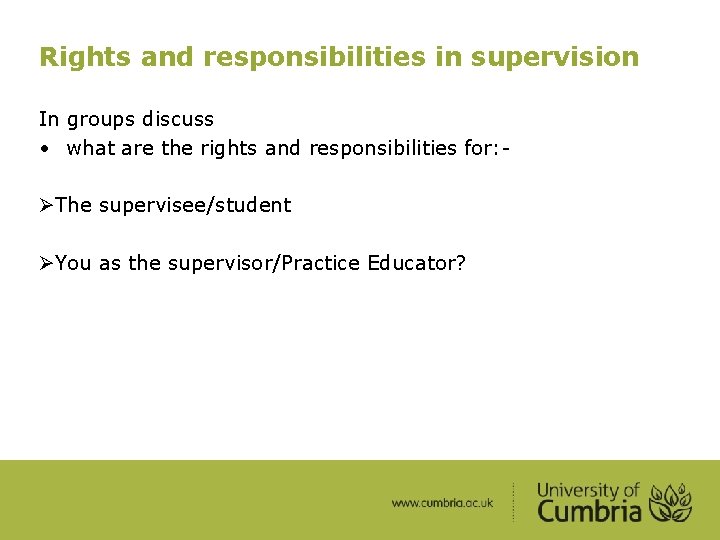 Rights and responsibilities in supervision

In groups discuss
• what are the rights and responsibilities for:-

➢The supervisee/student

➢You as the supervisor/Practice Educator?

www.cumbria.ac.uk

University of Cumbria